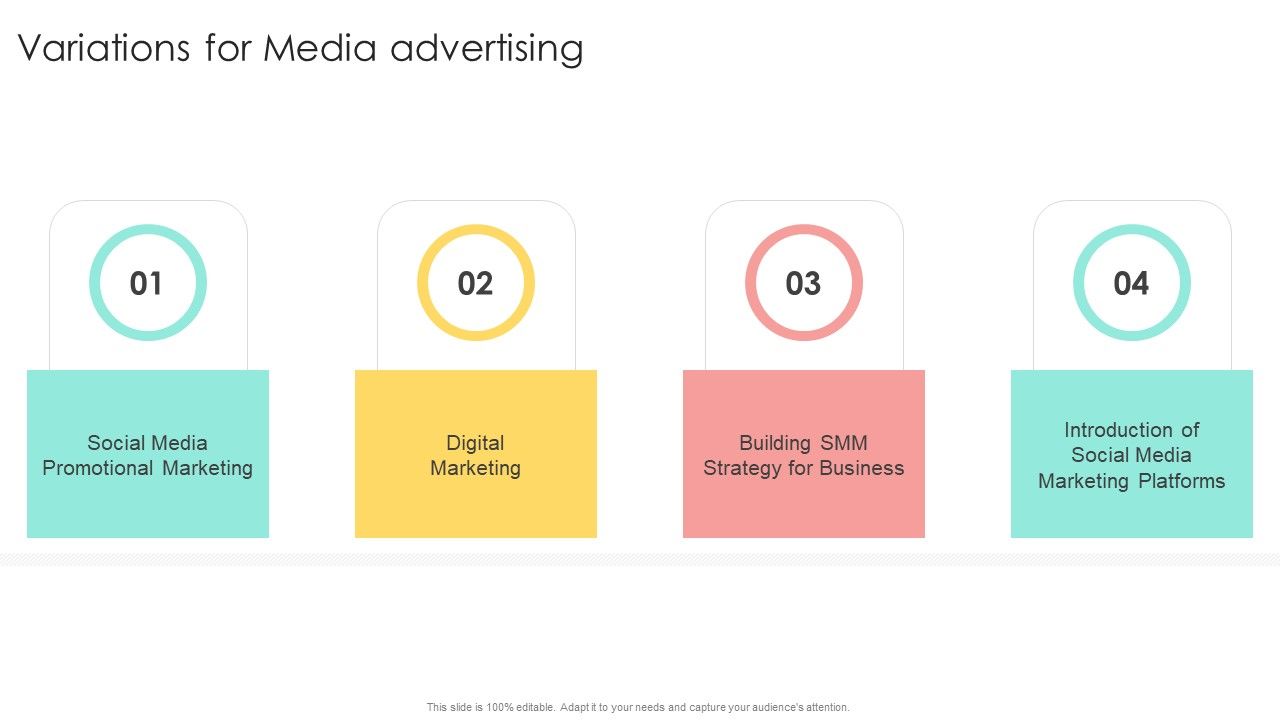 Variations for Media advertising

01

Social Media Promotional Marketing

02

Digital Marketing

03

Building SMM Strategy for Business

04

Introduction of Social Media Marketing Platforms

This slide is 100% editable. Adapt it to your needs and capture your audience's attention.